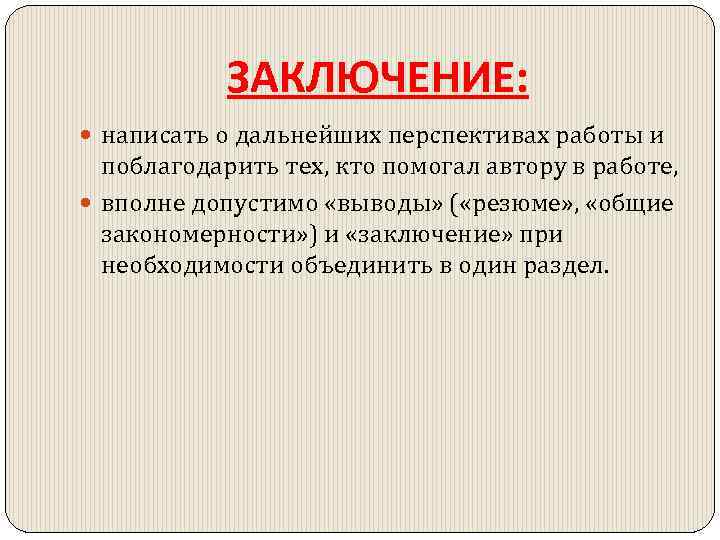 ЗАКЛЮЧЕНИЕ:

написать о дальнейших перспективах работы и поблагодарить тех, кто помогал автору в работе,

вполне допустимо «выводы» («резюме», «общие закономерности») и «заключение» при необходимости объединить в один раздел.